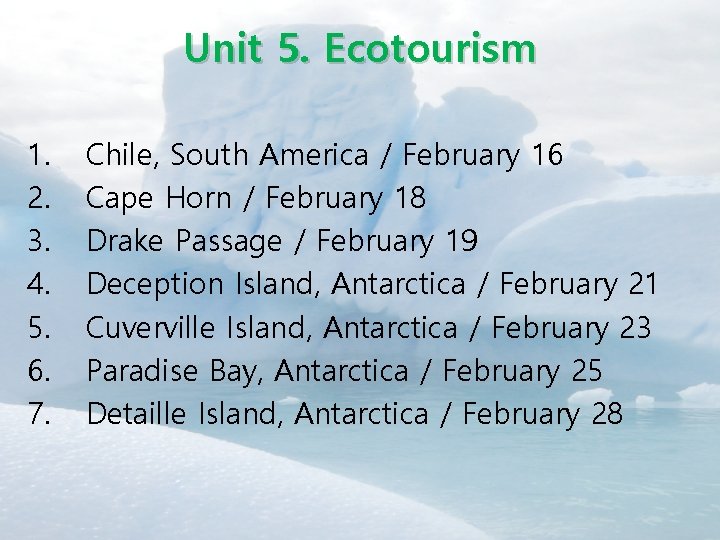 Unit 5. Ecotourism

1. Chile, South America / February 16
2. Cape Horn / February 18
3. Drake Passage / February 19
4. Deception Island, Antarctica / February 21
5. Cuverville Island, Antarctica / February 23
6. Paradise Bay, Antarctica / February 25
7. Detaille Island, Antarctica / February 28